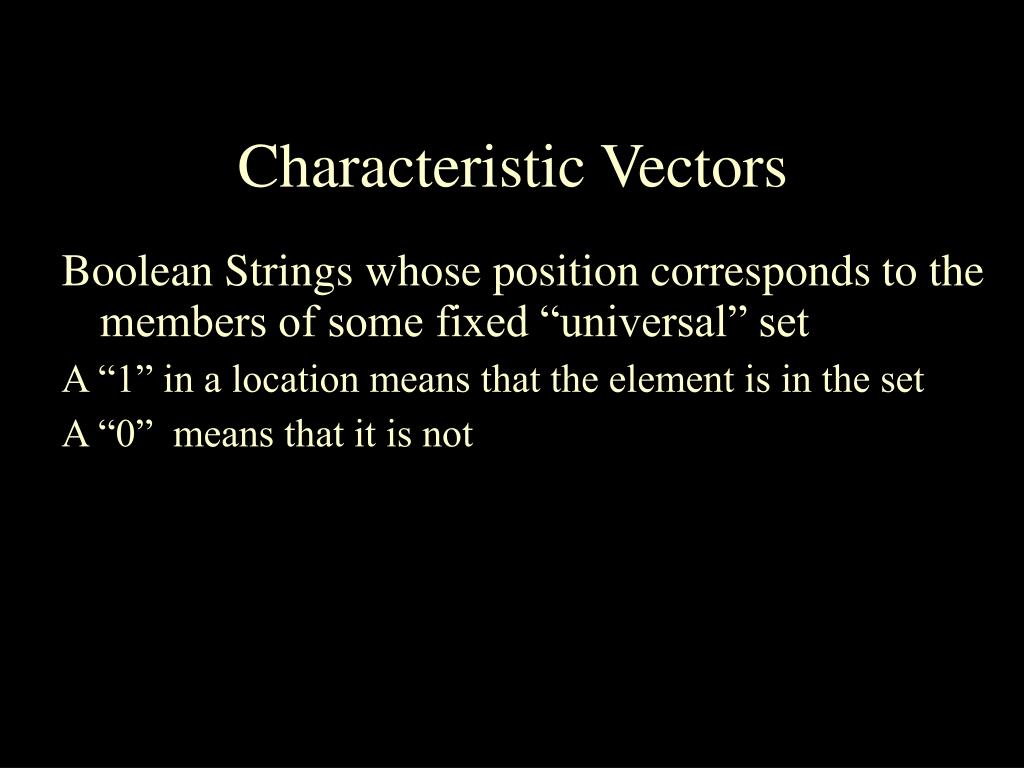 Characteristic Vectors

Boolean Strings whose position corresponds to the members of some fixed “universal” set

A “1” in a location means that the element is in the set

A “0” means that it is not